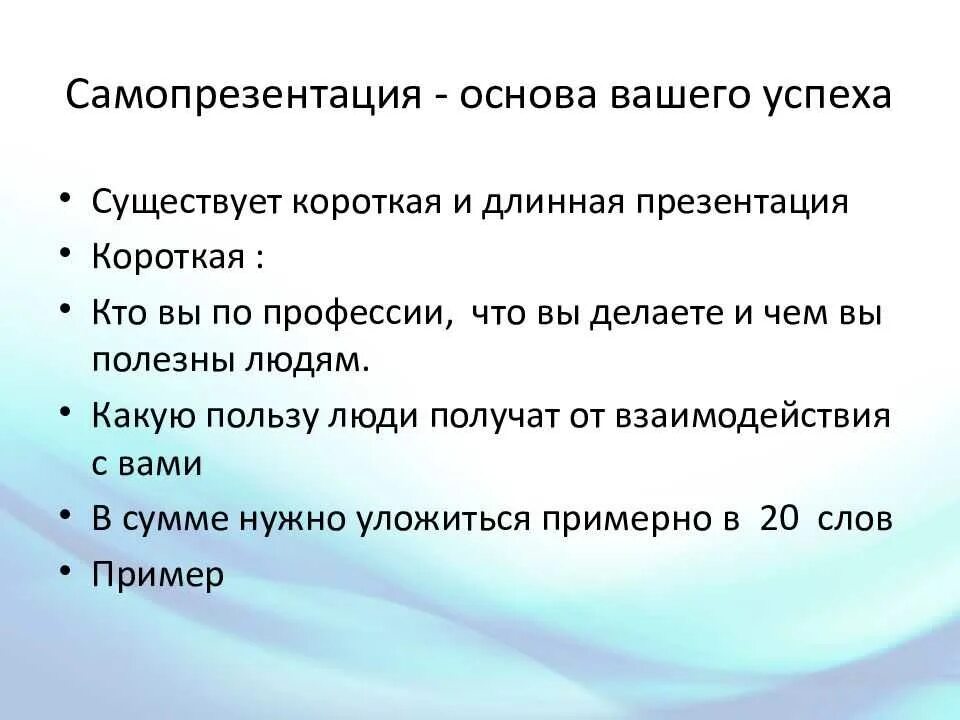 Самопрезентация - основа вашего успеха

• Существует короткая и длинная презентация
• Короткая :
• Кто вы по профессии,  что вы делаете и чем вы полезны людям.
• Какую пользу люди получат от взаимодействия с вами
• В сумме нужно уложиться примерно в  20  слов
• Пример